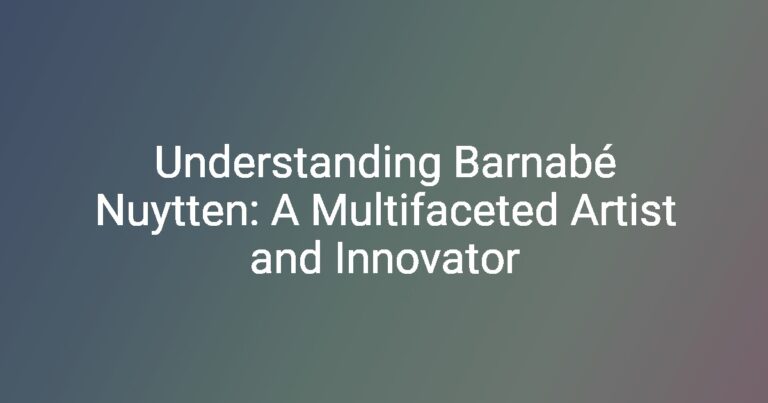 Understanding Barnabé Nuytten: A Multifaceted Artist and Innovator